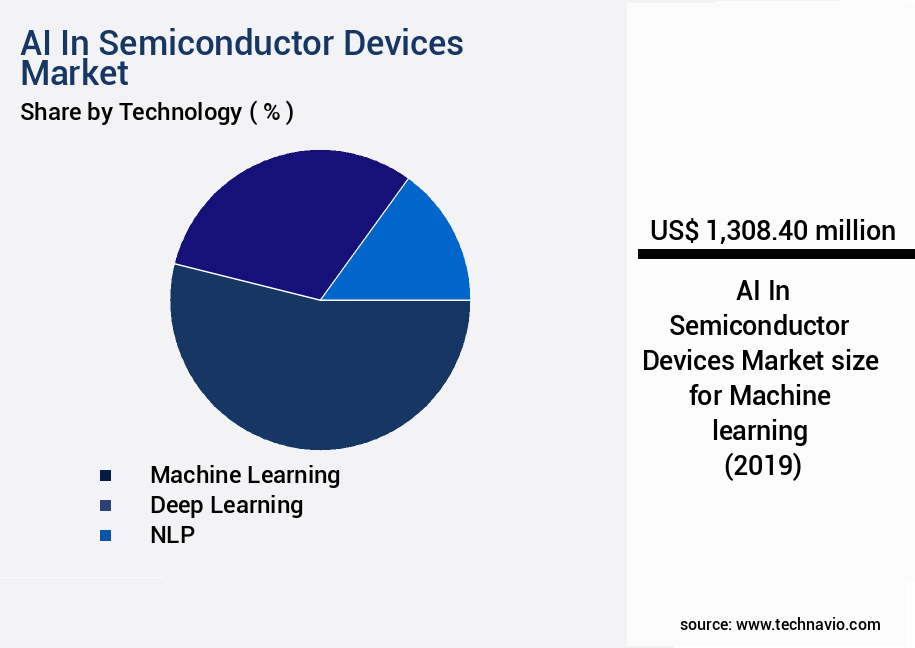 AI In Semiconductor Devices Market

Share by Technology ( % )

Machine Learning
Deep Learning
NLP

US$ 1,308.40 million

AI In Semiconductor Devices Market size for Machine learning (2019)

source: www.technavio.com